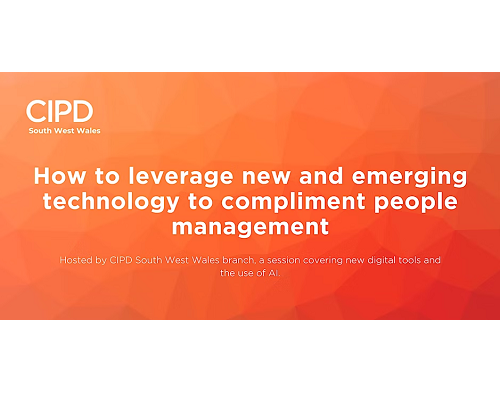 CIPD
South West Wales

How to leverage new and emerging technology to compliment people management

Hosted by CIPD South West Wales branch, a session covering new digital tools and the use of AI.